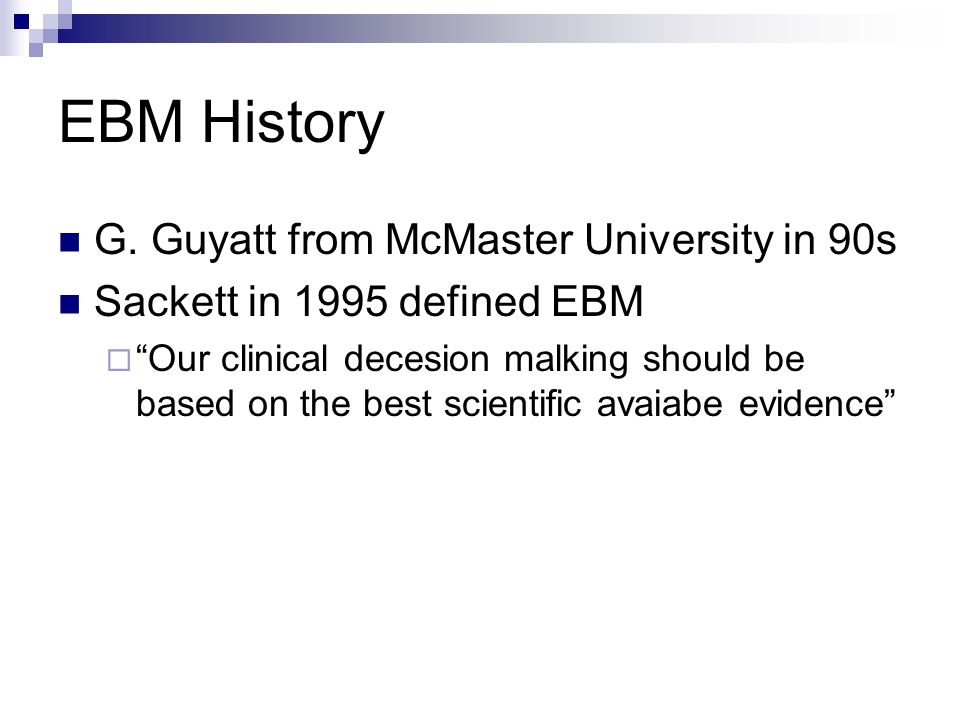 EBM History

G. Guyatt from McMaster University in 90s

Sackett in 1995 defined EBM

“Our clinical decesion malking should be based on the best scientific avaiabe evidence”